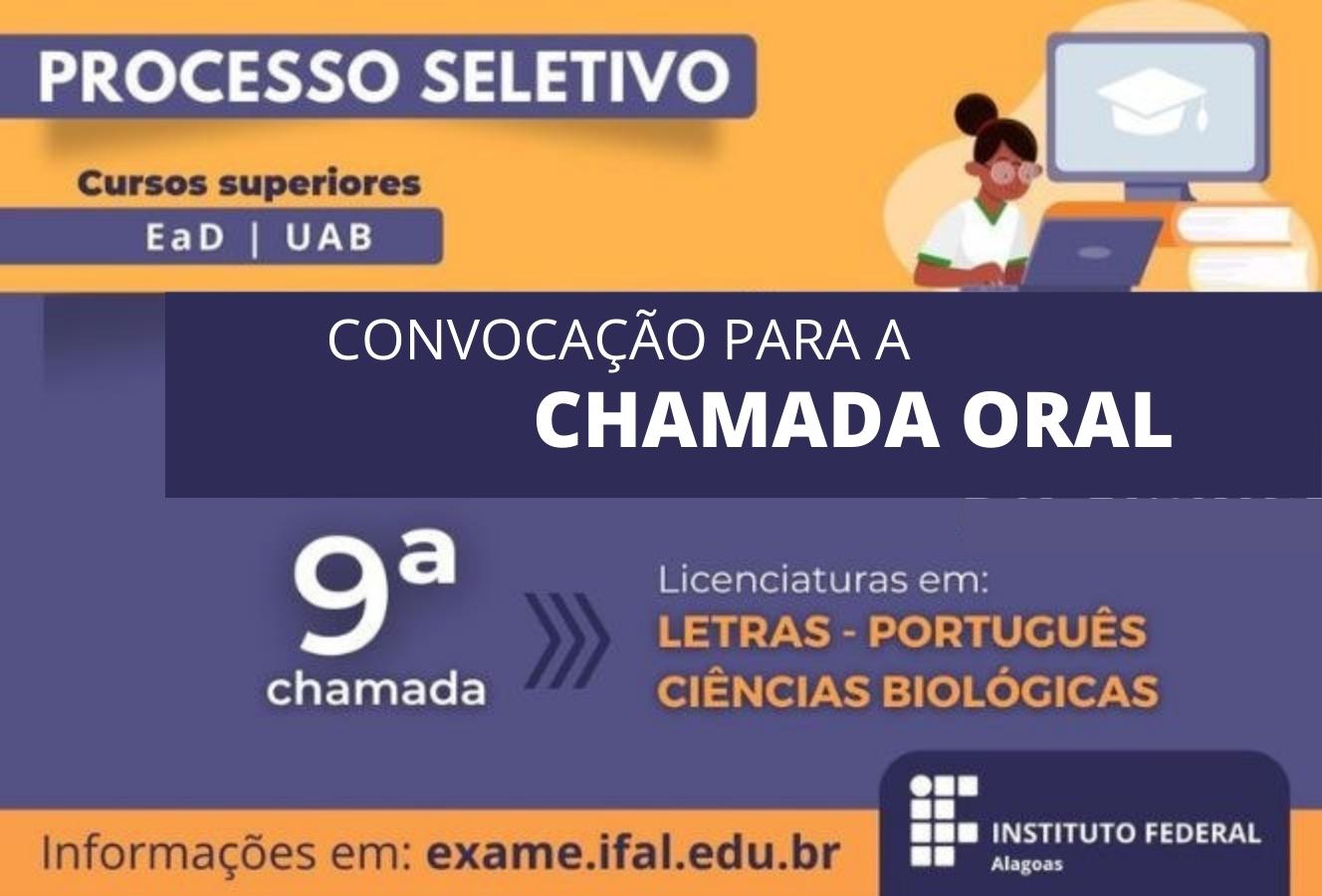 PROCESSO SELETIVO

Cursos superiores

EaD | UAB

CONVOCAÇÃO PARA A
CHAMADA ORAL

9ª
chamada

Licenciaturas em:
LETRAS - PORTUGUÊS
CIÊNCIAS BIOLÓGICAS

Informações em: exame.ifal.edu.br

INSTITUTO FEDERAL
Alagoas